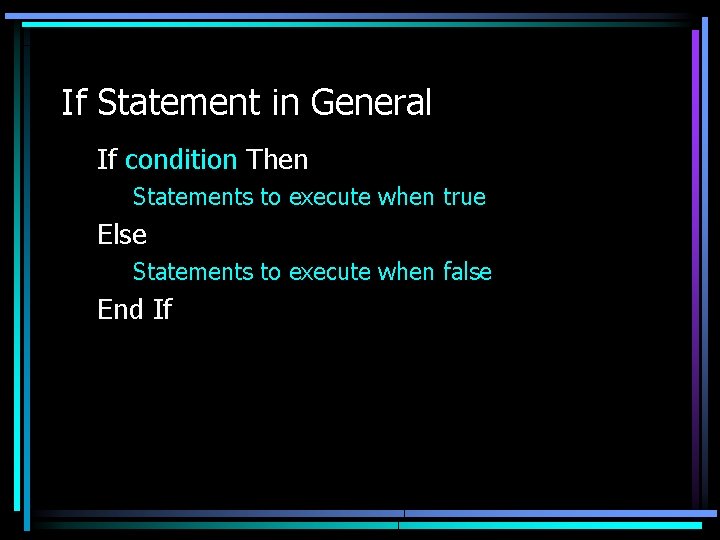 If Statement in General

If condition Then

Statements to execute when true

Else

Statements to execute when false

End If